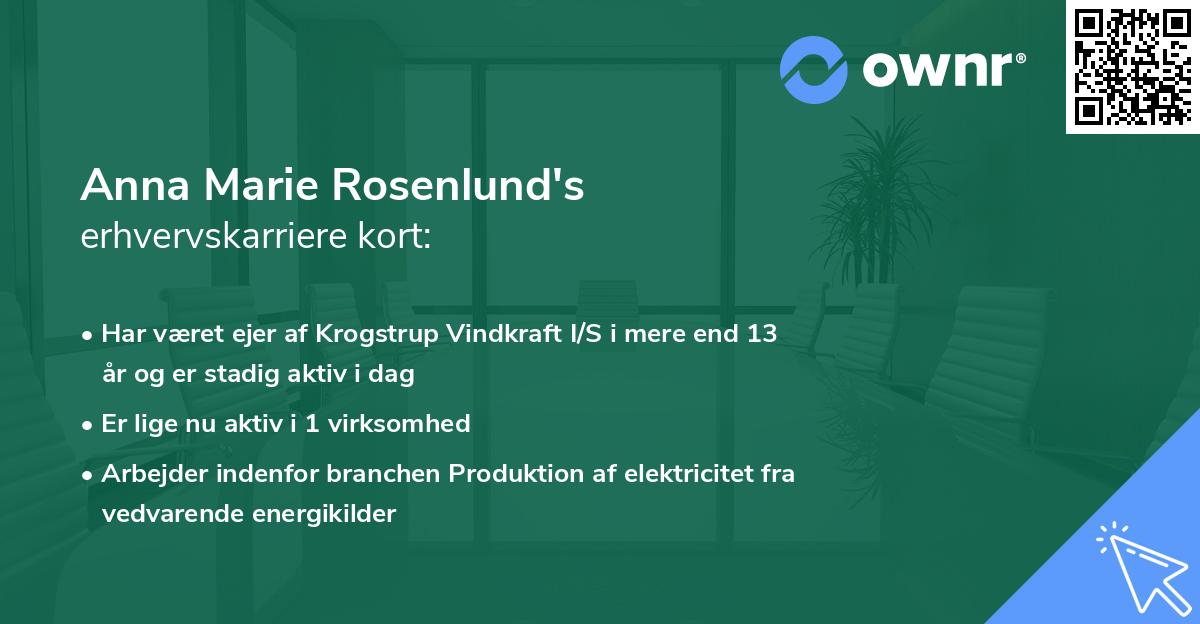 ownr®

Anna Marie Rosenlund's
erhvervskarriere kort:

• Har været ejer af Krogstrup Vindkraft I/S i mere end 13 år og er stadig aktiv i dag
• Er lige nu aktiv i 1 virksomhed
• Arbejder indenfor branchen Produktion af elektricitet fra vedvarende energikilder